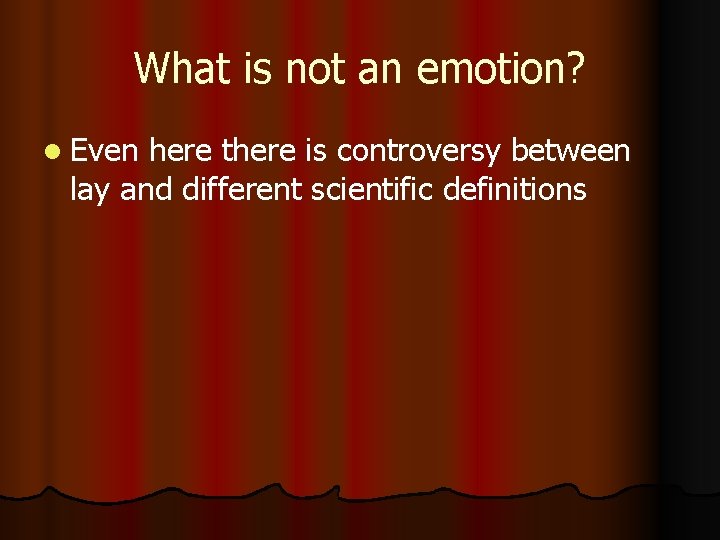 What is not an emotion?

• Even here there is controversy between lay and different scientific definitions